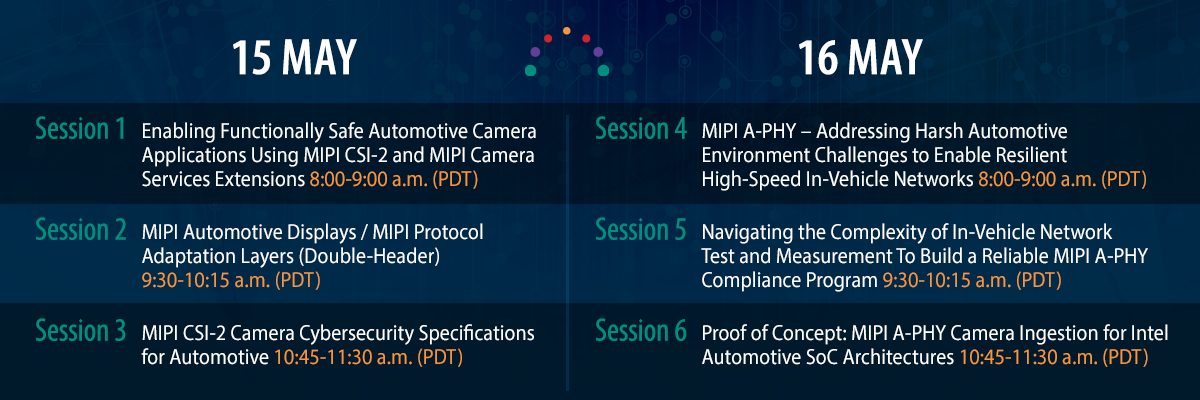 15 MAY

Session 1 Enabling Functionally Safe Automotive Camera Applications Using MIPI CSI-2 and MIPI Camera Services Extensions 8:00-9:00 a.m. (PDT)

Session 2 MIPI Automotive Displays / MIPI Protocol Adaptation Layers (Double-Header) 9:30-10:15 a.m. (PDT)

Session 3 MIPI CSI-2 Camera Cybersecurity Specifications for Automotive 10:45-11:30 a.m. (PDT)

16 MAY

Session 4 MIPI A-PHY – Addressing Harsh Automotive Environment Challenges to Enable Resilient High-Speed In-Vehicle Networks 8:00-9:00 a.m. (PDT)

Session 5 Navigating the Complexity of In-Vehicle Network Test and Measurement To Build a Reliable MIPI A-PHY Compliance Program 9:30-10:15 a.m. (PDT)

Session 6 Proof of Concept: MIPI A-PHY Camera Ingestion for Intel Automotive SoC Architectures 10:45-11:30 a.m. (PDT)